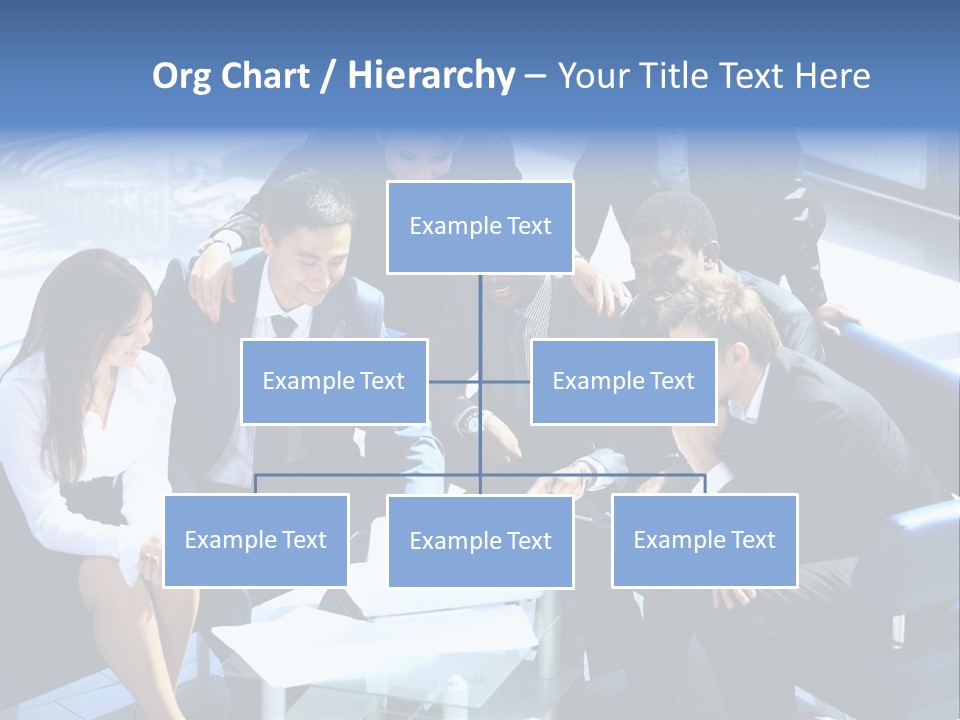 Org Chart / Hierarchy – Your Title Text Here

Example Text

Example Text

Example Text

Example Text

Example Text

Example Text